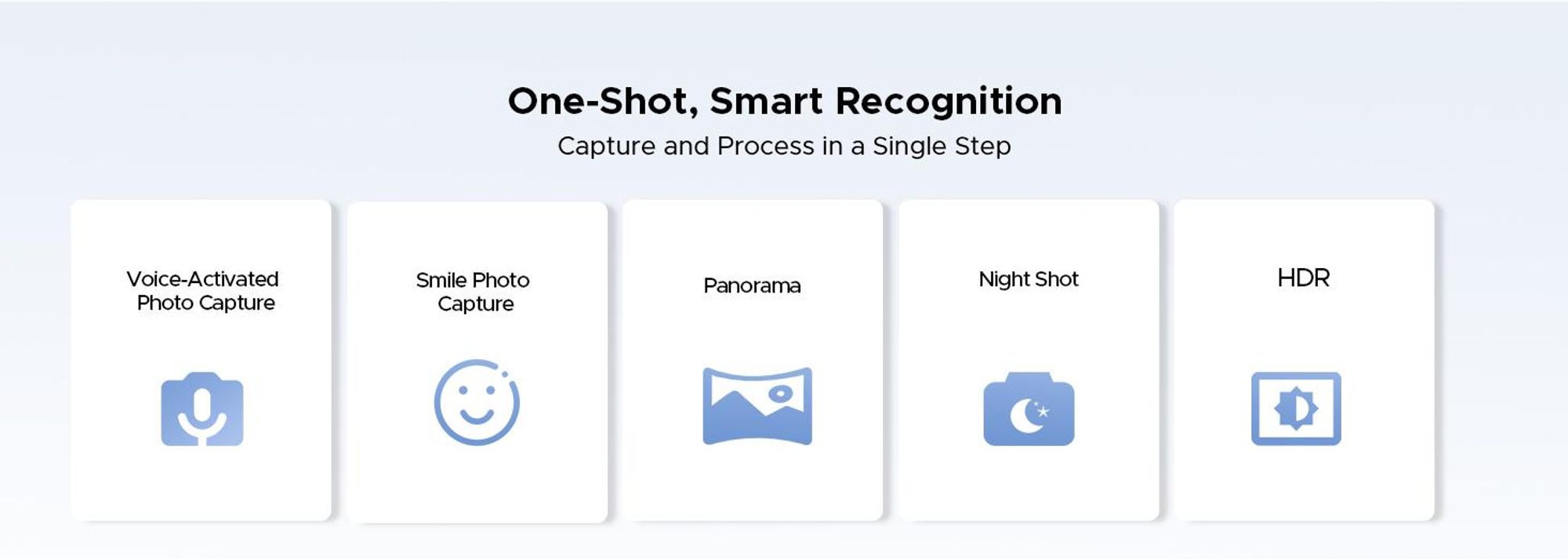 One-Shot, Smart Recognition
Capture and Process in a Single Step

Voice-Activated Photo Capture

Smile Photo Capture

Panorama

Night Shot

HDR